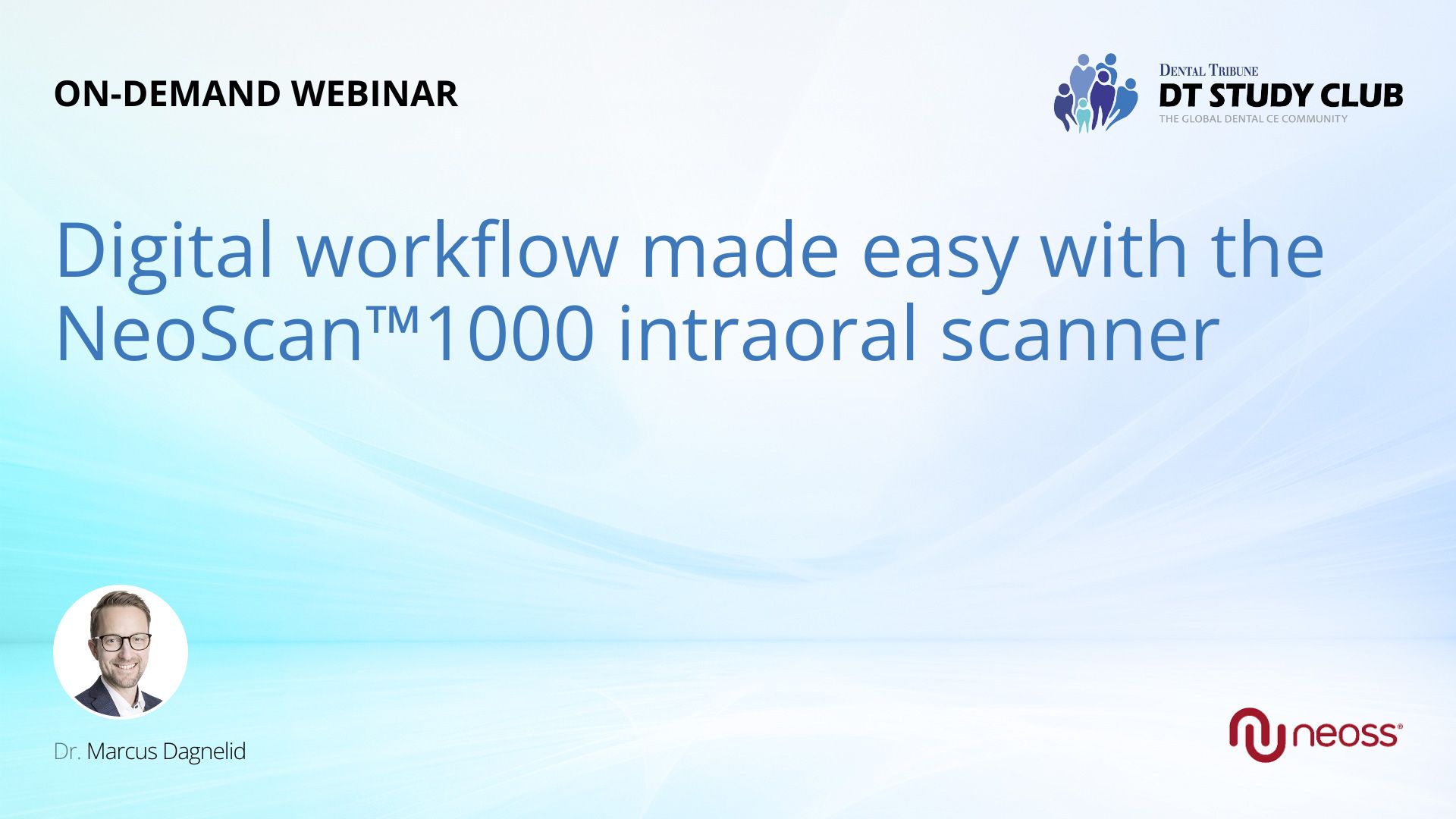 ON-DEMAND WEBINAR

DENTAL TRIBUNE
DT STUDY CLUB
THE GLOBAL DENTAL CE COMMUNITY

Digital workflow made easy with the NeoScan™1000 intraoral scanner

Dr. Marcus Dagnelid

neoss®